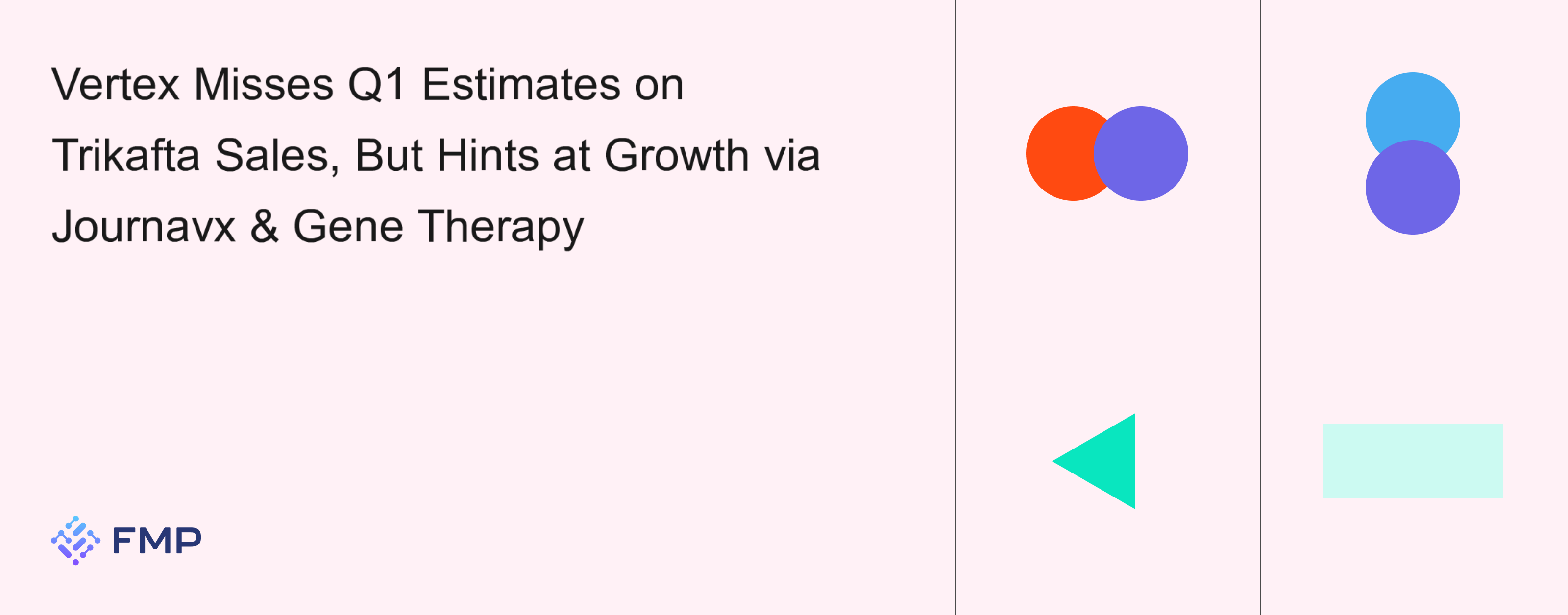 Vertex Misses Q1 Estimates on Trikafta Sales, But Hints at Growth via Journavx & Gene Therapy

FMP